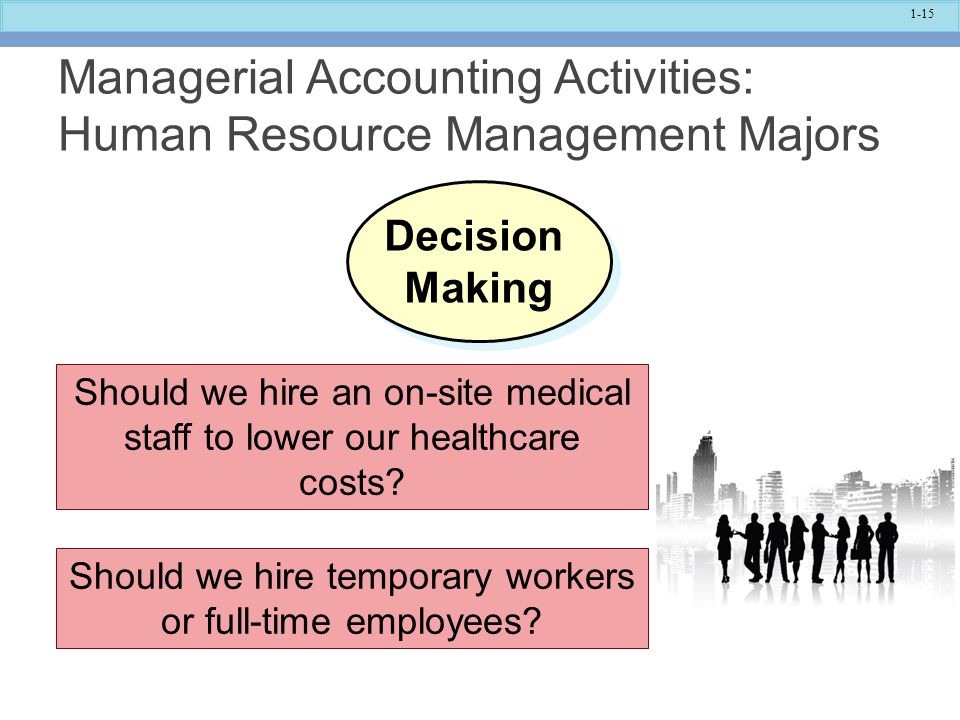 1-15

Managerial Accounting Activities: Human Resource Management Majors

Decision Making

Should we hire an on-site medical staff to lower our healthcare costs?

Should we hire temporary workers or full-time employees?